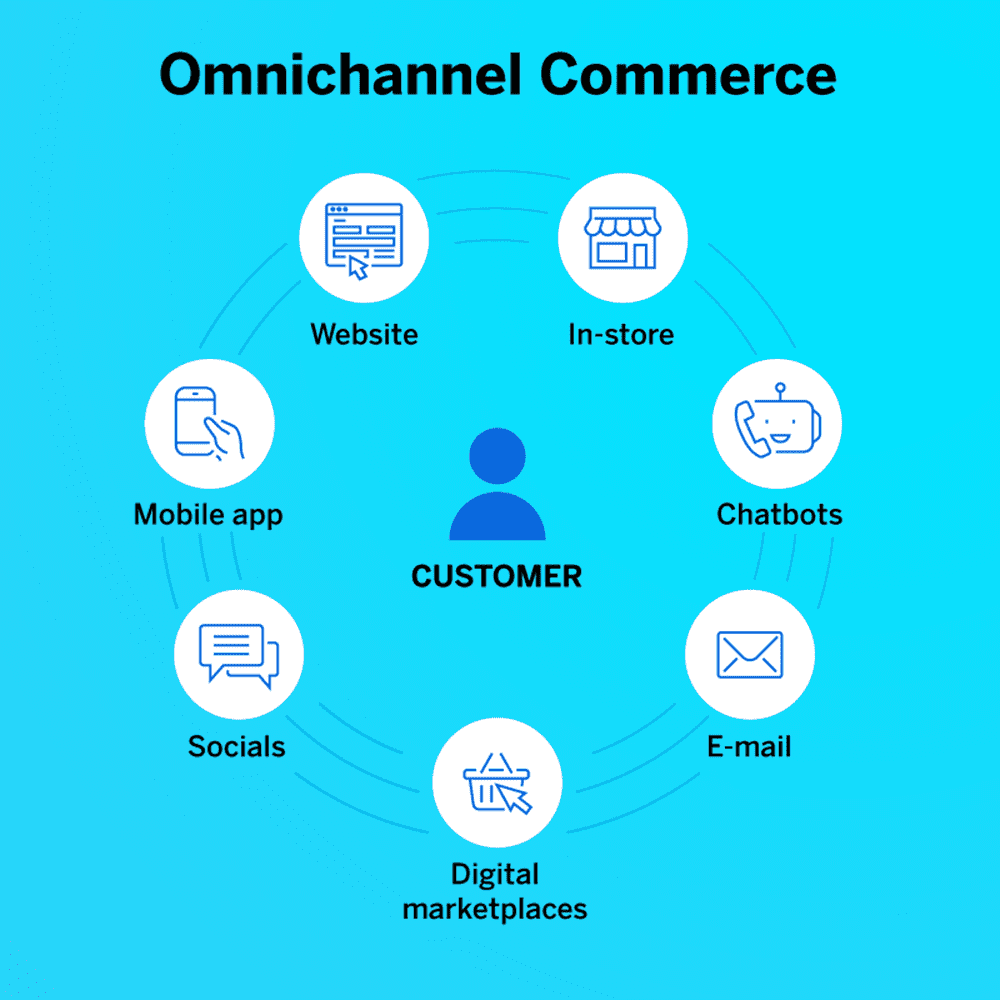 Omnichannel Commerce

Website

In-store

Mobile app

Chatbots

CUSTOMER

Socials

E-mail

Digital marketplaces